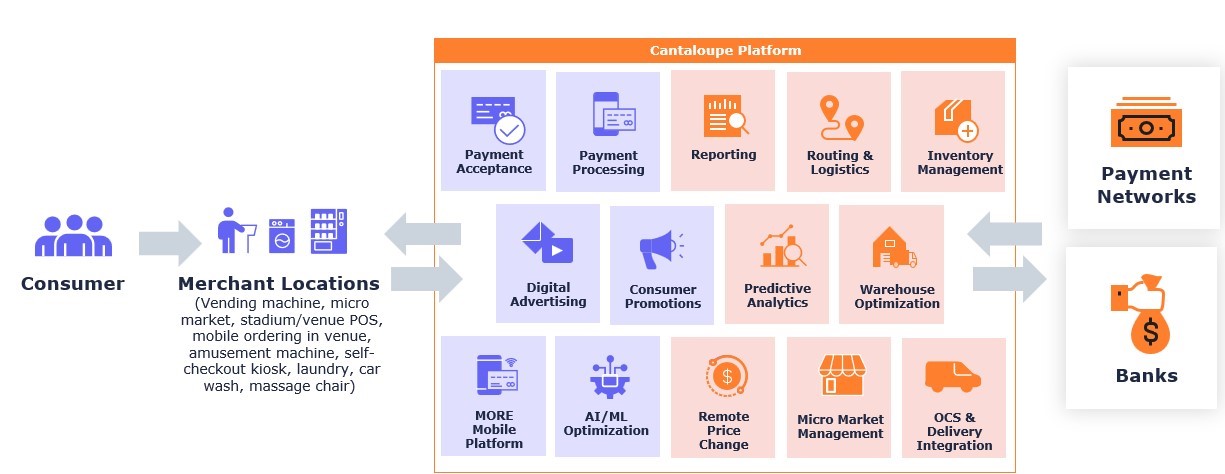 Consumer

Merchant Locations
(Vending machine, micro market, stadium/venue POS, mobile ordering in venue, amusement machine, self-checkout kiosk, laundry, car wash, massage chair)

Cantaloupe Platform

Payment Acceptance

Payment Processing

Reporting

Routing & Logistics

Inventory Management

Digital Advertising

Consumer Promotions

Predictive Analytics

Warehouse Optimization

MORE Mobile Platform

AI/ML Optimization

Remote Price Change

Micro Market Management

OCS & Delivery Integration

Payment Networks

Banks